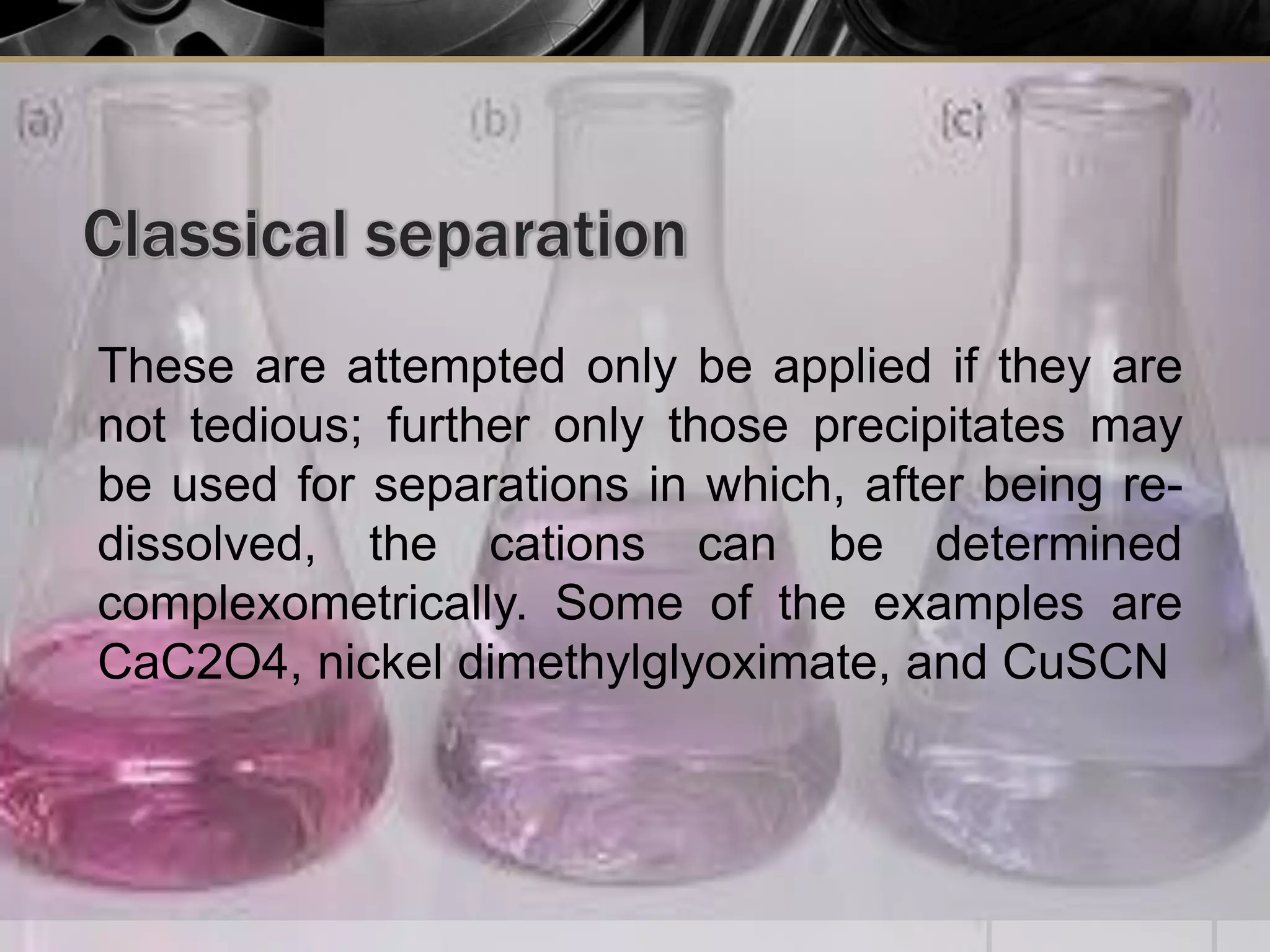 (a)

(b)

(c)

Classical separation

These are attempted only be applied if they are not tedious; further only those precipitates may be used for separations in which, after being re-dissolved, the cations can be determined complexometrically. Some of the examples are CaC2O4, nickel dimethylglyoximate, and CuSCN